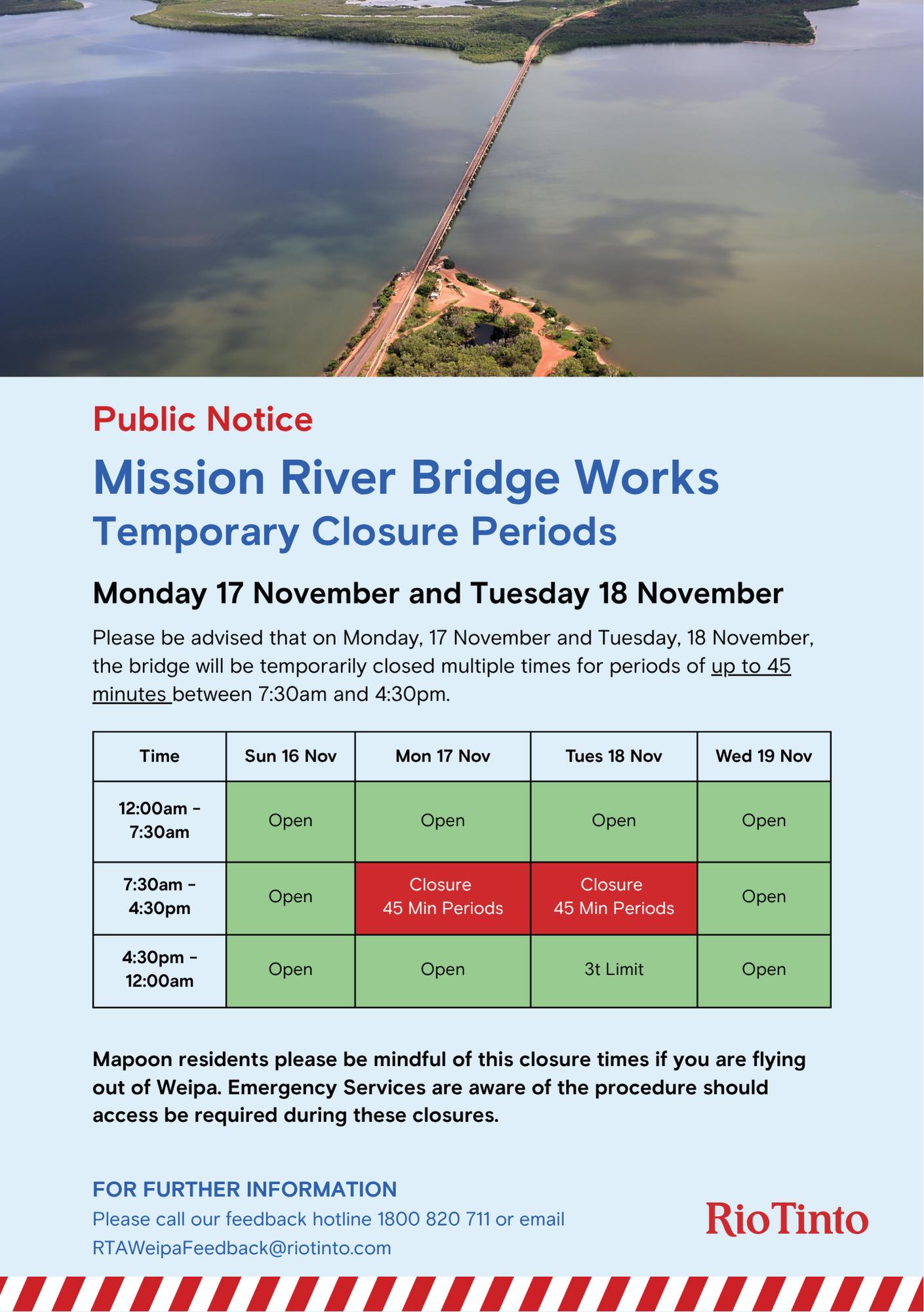 Public Notice

Mission River Bridge Works
Temporary Closure Periods

Monday 17 November and Tuesday 18 November

Please be advised that on Monday, 17 November and Tuesday, 18 November, the bridge will be temporarily closed multiple times for periods of up to 45 minutes between 7:30am and 4:30pm.

| Time | Sun 16 Nov | Mon 17 Nov | Tues 18 Nov | Wed 19 Nov |
|---|---|---|---|---|
| 12:00am - 7:30am | Open | Open | Open | Open |
| 7:30am - 4:30pm | Open | Closure 45 Min Periods | Closure 45 Min Periods | Open |
| 4:30pm - 12:00am | Open | Open | 3t Limit | Open |

Mapoon residents please be mindful of this closure times if you are flying out of Weipa. Emergency Services are aware of the procedure should access be required during these closures.

FOR FURTHER INFORMATION
Please call our feedback hotline 1800 820 711 or email RTAWeipaFeedback@riotinto.com

RioTinto